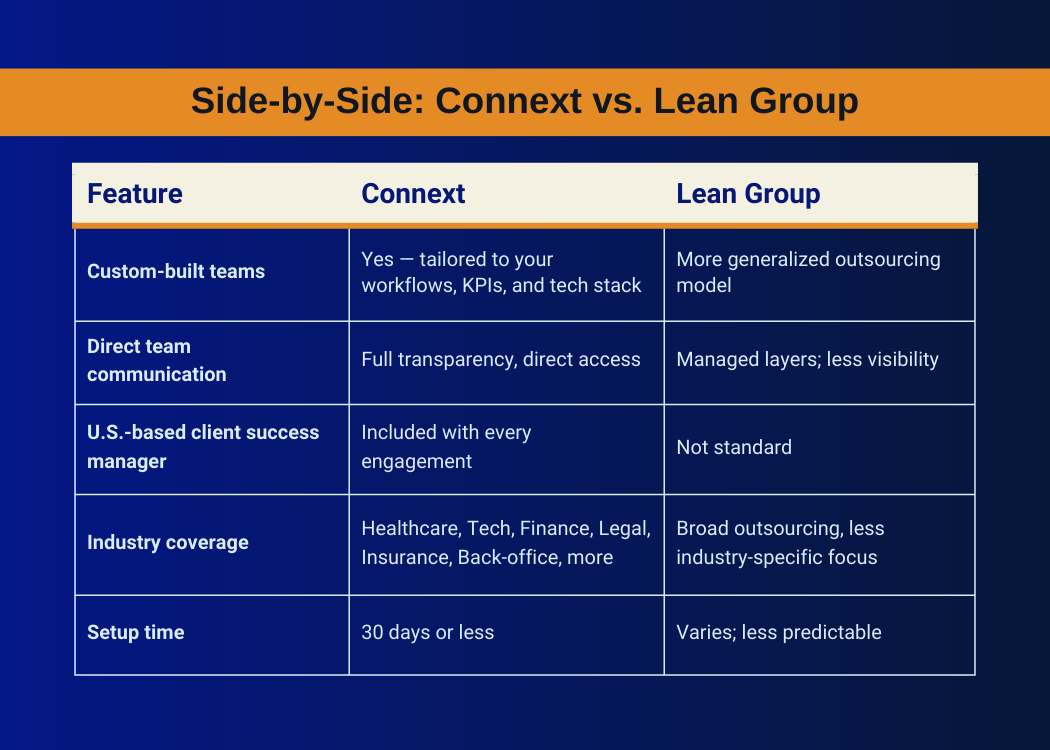 Side-by-Side: Connext vs. Lean Group

| Feature | Connext | Lean Group |
|---|---|---|
| Custom-built teams | Yes — tailored to your workflows, KPIs, and tech stack | More generalized outsourcing model |
| Direct team communication | Full transparency, direct access | Managed layers; less visibility |
| U.S.-based client success manager | Included with every engagement | Not standard |
| Industry coverage | Healthcare, Tech, Finance, Legal, Insurance, Back-office, more | Broad outsourcing, less industry-specific focus |
| Setup time | 30 days or less | Varies; less predictable |